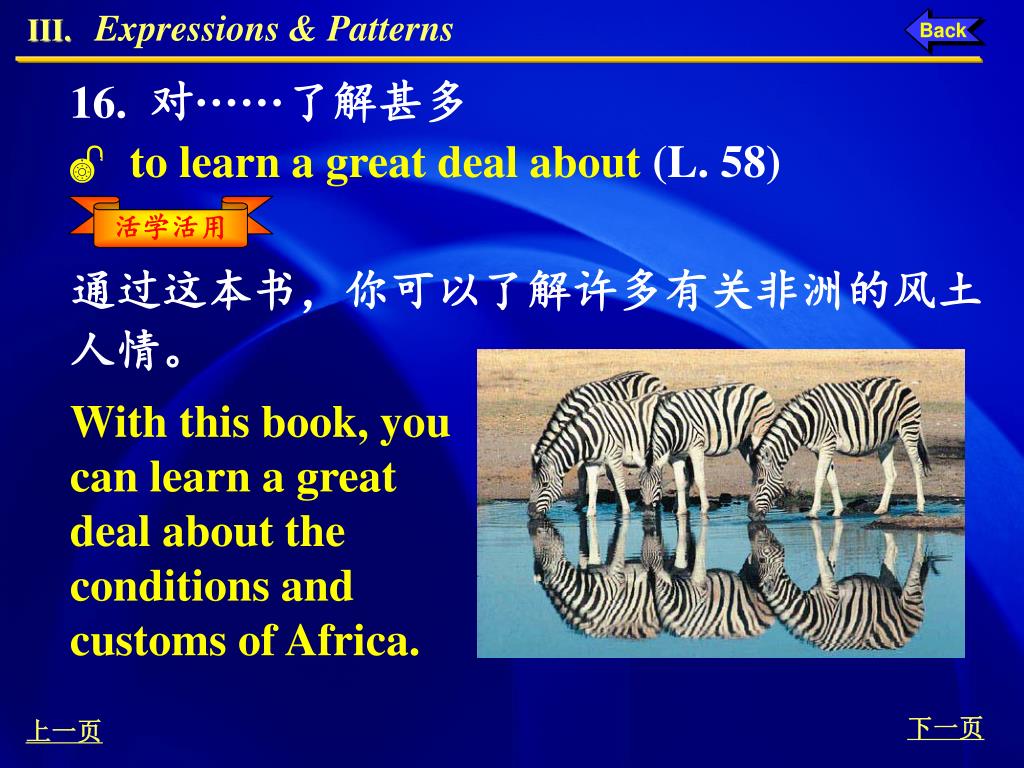 III. Expressions & Patterns

Back

16. 对……了解甚多

to learn a great deal about (L. 58)

活学活用

通过这本书，你可以了解许多有关非洲的风土人情。

With this book, you can learn a great deal about the conditions and customs of Africa.

上一页

下一页